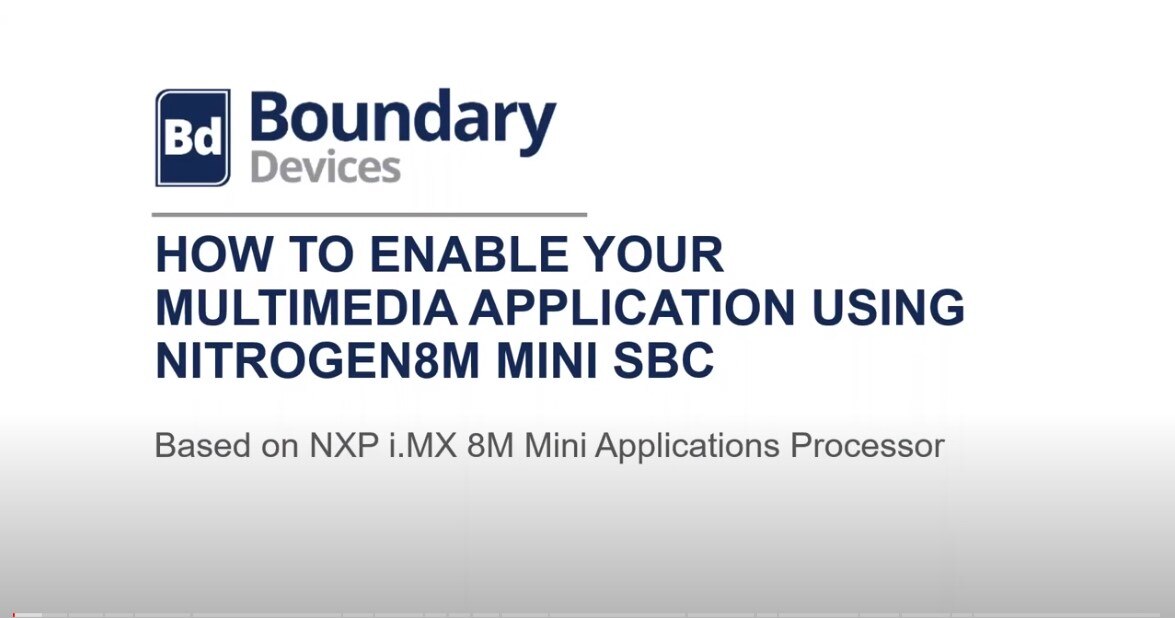 Bd Boundary Devices

HOW TO ENABLE YOUR MULTIMEDIA APPLICATION USING NITROGEN8M MINI SBC

Based on NXP i.MX 8M Mini Applications Processor